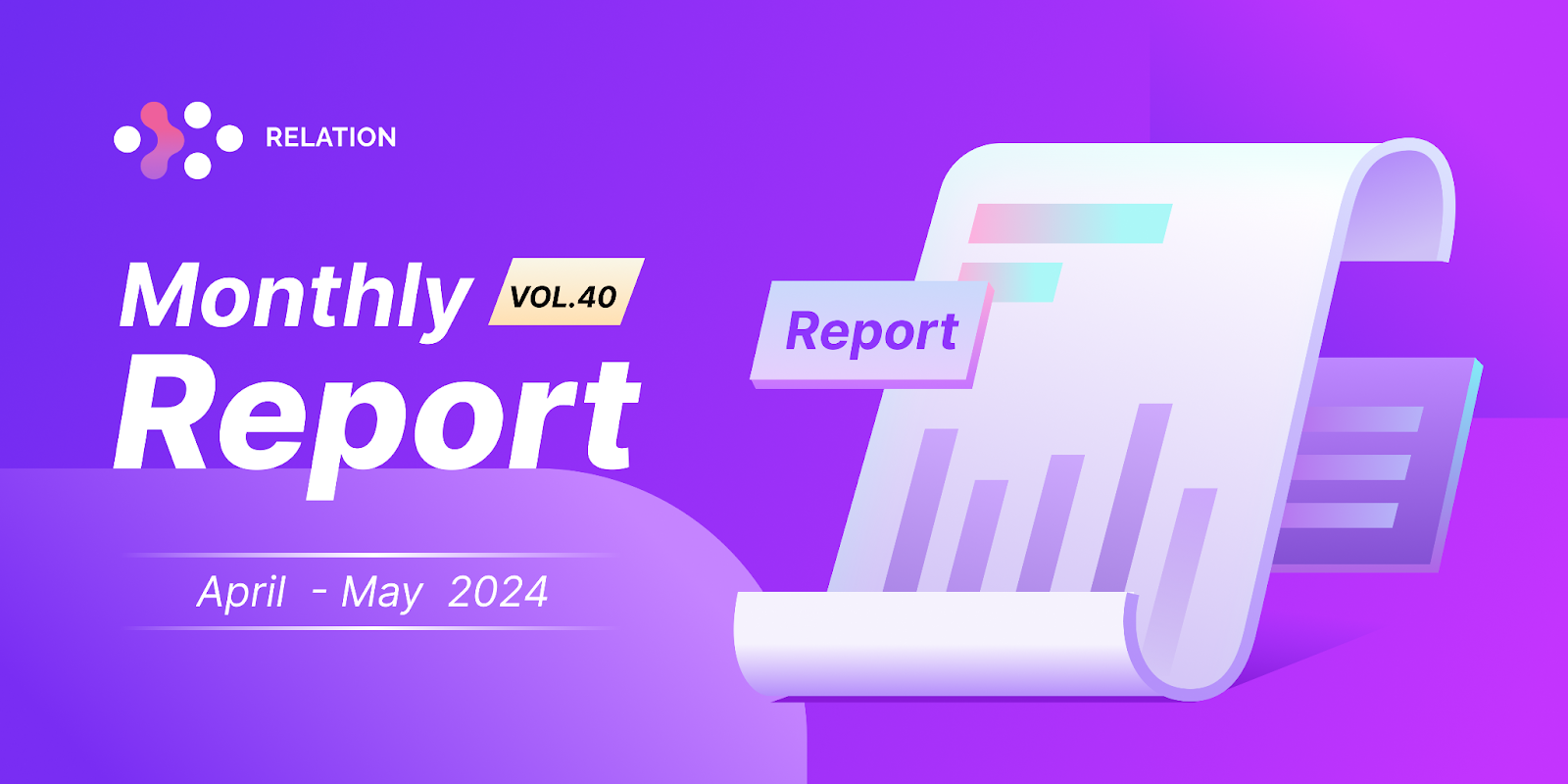 RELATION

Monthly VOL.40
Report

April - May 2024

Report